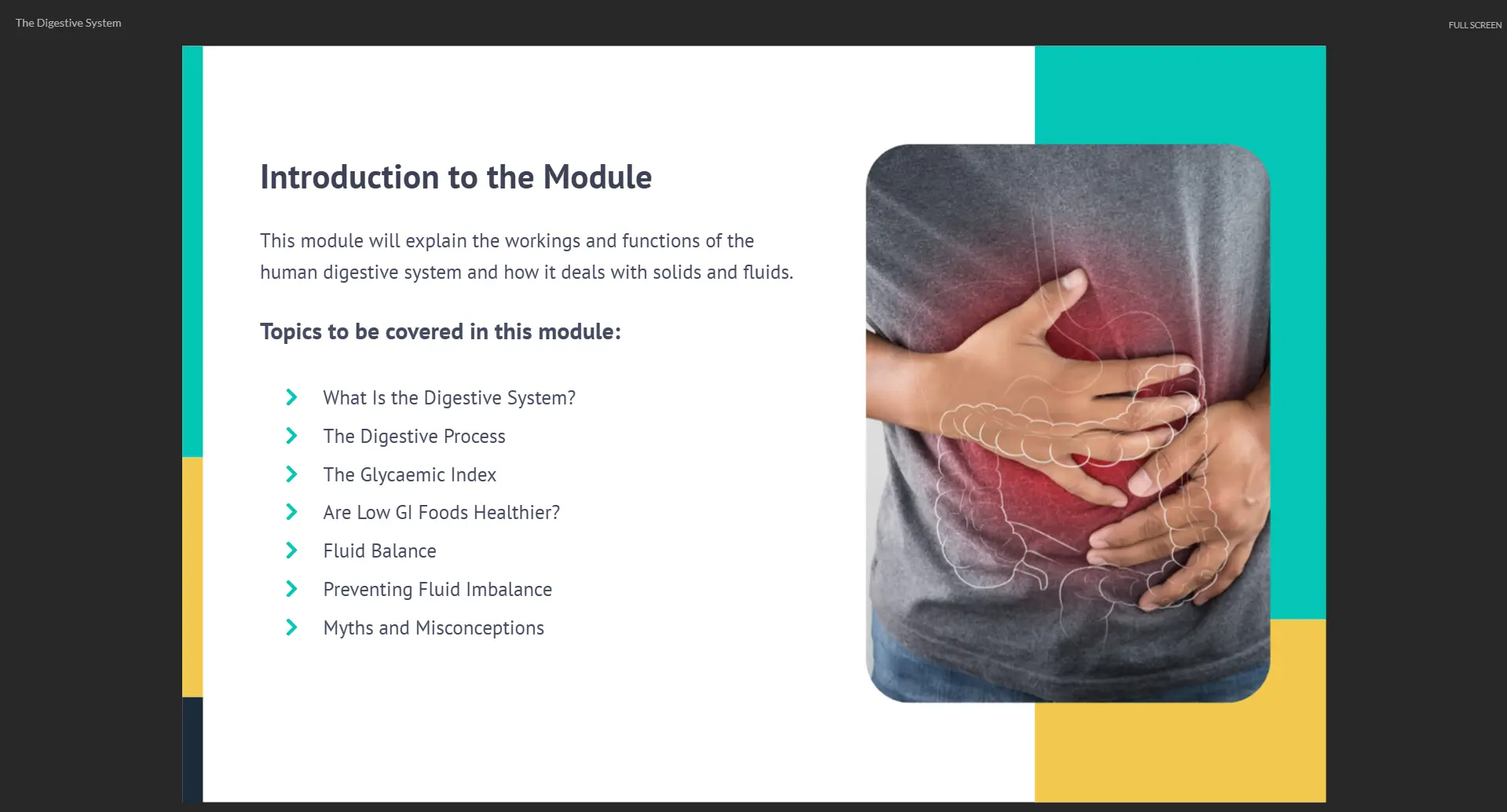 The Digestive System

FULL SCREEN

Introduction to the Module

This module will explain the workings and functions of the human digestive system and how it deals with solids and fluids.

Topics to be covered in this module:

What Is the Digestive System?
The Digestive Process
The Glycaemic Index
Are Low GI Foods Healthier?
Fluid Balance
Preventing Fluid Imbalance
Myths and Misconceptions